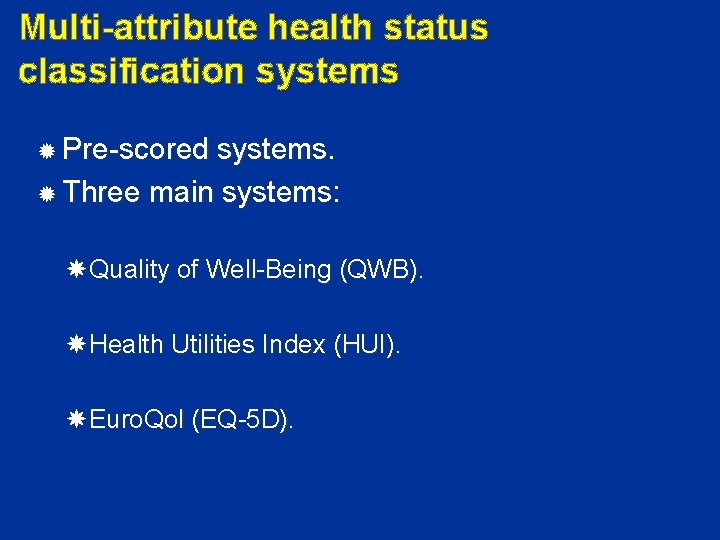 Multi-attribute health status classification systems

Pre-scored systems.

Three main systems:

Quality of Well-Being (QWB).

Health Utilities Index (HUI).

EuroQol (EQ-5D).